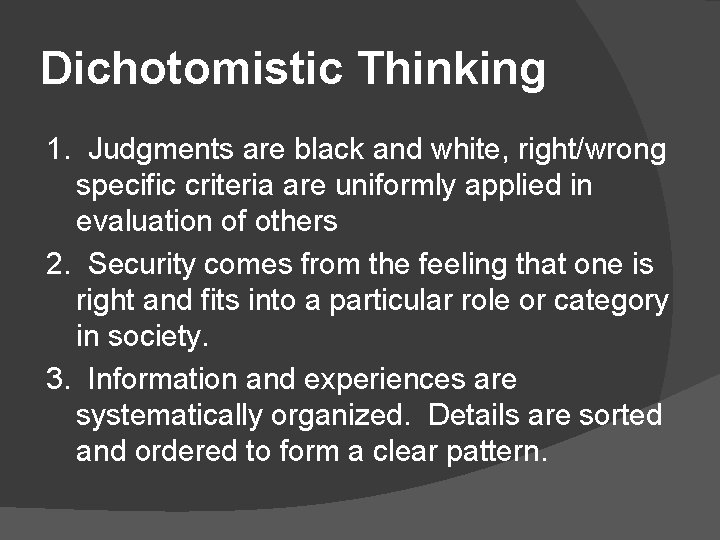 Dichotomistic Thinking

1. Judgments are black and white, right/wrong specific criteria are uniformly applied in evaluation of others

2. Security comes from the feeling that one is right and fits into a particular role or category in society.

3. Information and experiences are systematically organized. Details are sorted and ordered to form a clear pattern.